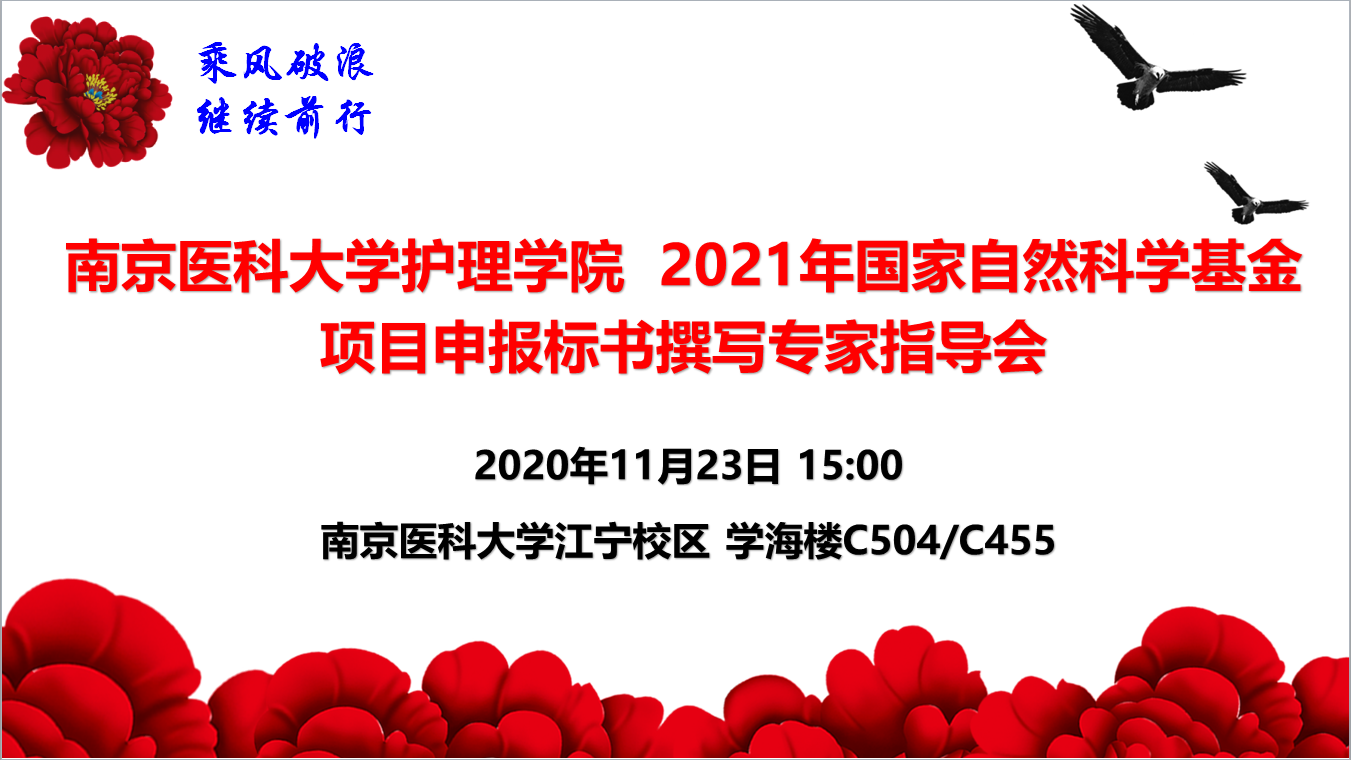 乘风破浪
继续前行

南京医科大学护理学院 2021年国家自然科学基金项目申报标书撰写专家指导会

2020年11月23日 15:00

南京医科大学江宁校区 学海楼C504/C455